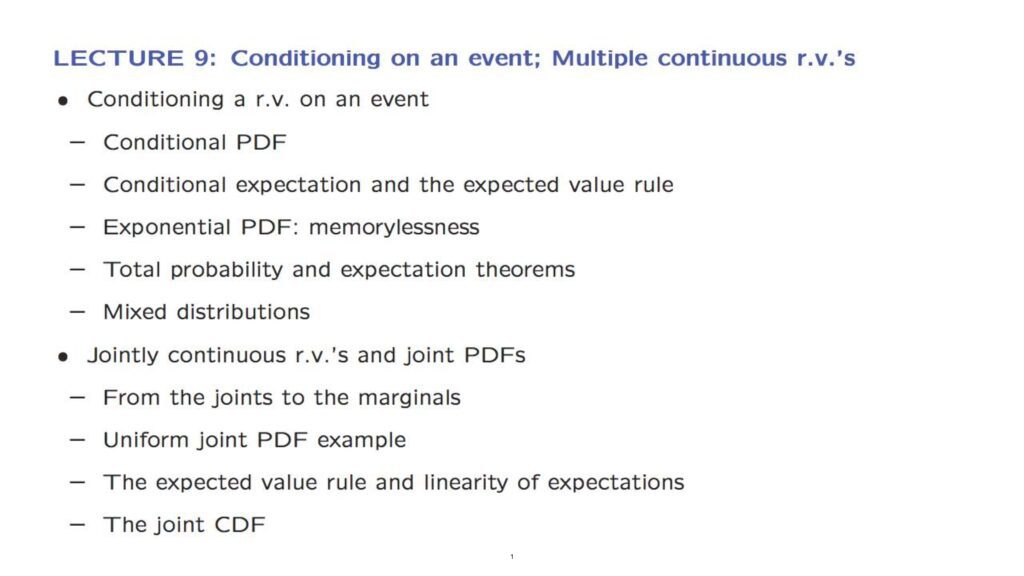 LECTURE 9: Conditioning on an event; Multiple continuous r.v.'s

• Conditioning a r.v. on an event

– Conditional PDF

– Conditional expectation and the expected value rule

– Exponential PDF: memorylessness

– Total probability and expectation theorems

– Mixed distributions

• Jointly continuous r.v.'s and joint PDFs

– From the joints to the marginals

– Uniform joint PDF example

– The expected value rule and linearity of expectations

– The joint CDF

1